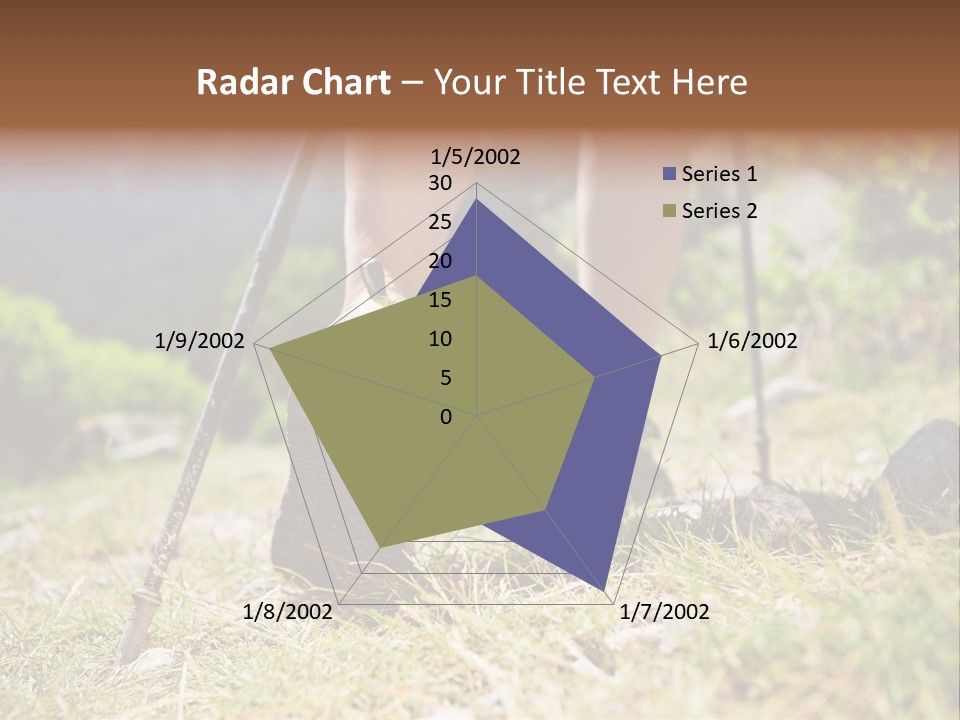 Radar Chart – Your Title Text Here

1/5/2002
30
25
20
15
10
5
0
1/6/2002
1/7/2002
1/8/2002
1/9/2002

Series 1
Series 2